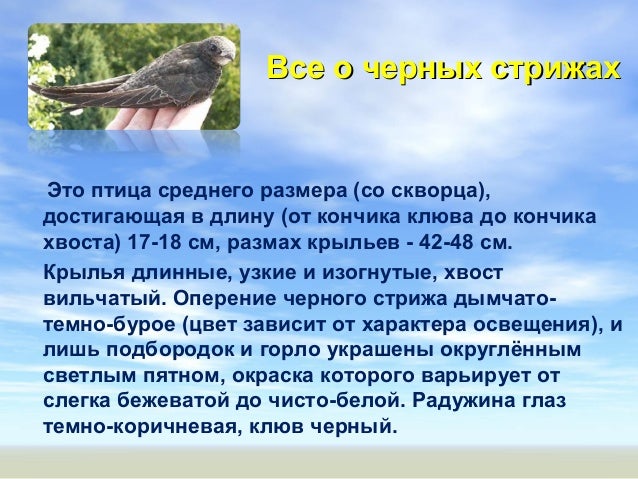 Все о черных стрижах

Это птица среднего размера (со скворца), достигающая в длину (от кончика клюва до кончика хвоста) 17-18 см, размах крыльев - 42-48 см.

Крылья длинные, узкие и изогнутые, хвост вильчатый. Оперение черного стрижа дымчато-темно-бурое (цвет зависит от характера освещения), и лишь подбородок и горло украшены округлённым светлым пятном, окраска которого варьирует от слегка бежеватой до чисто-белой. Радужина глаз темно-коричневая, клюв черный.